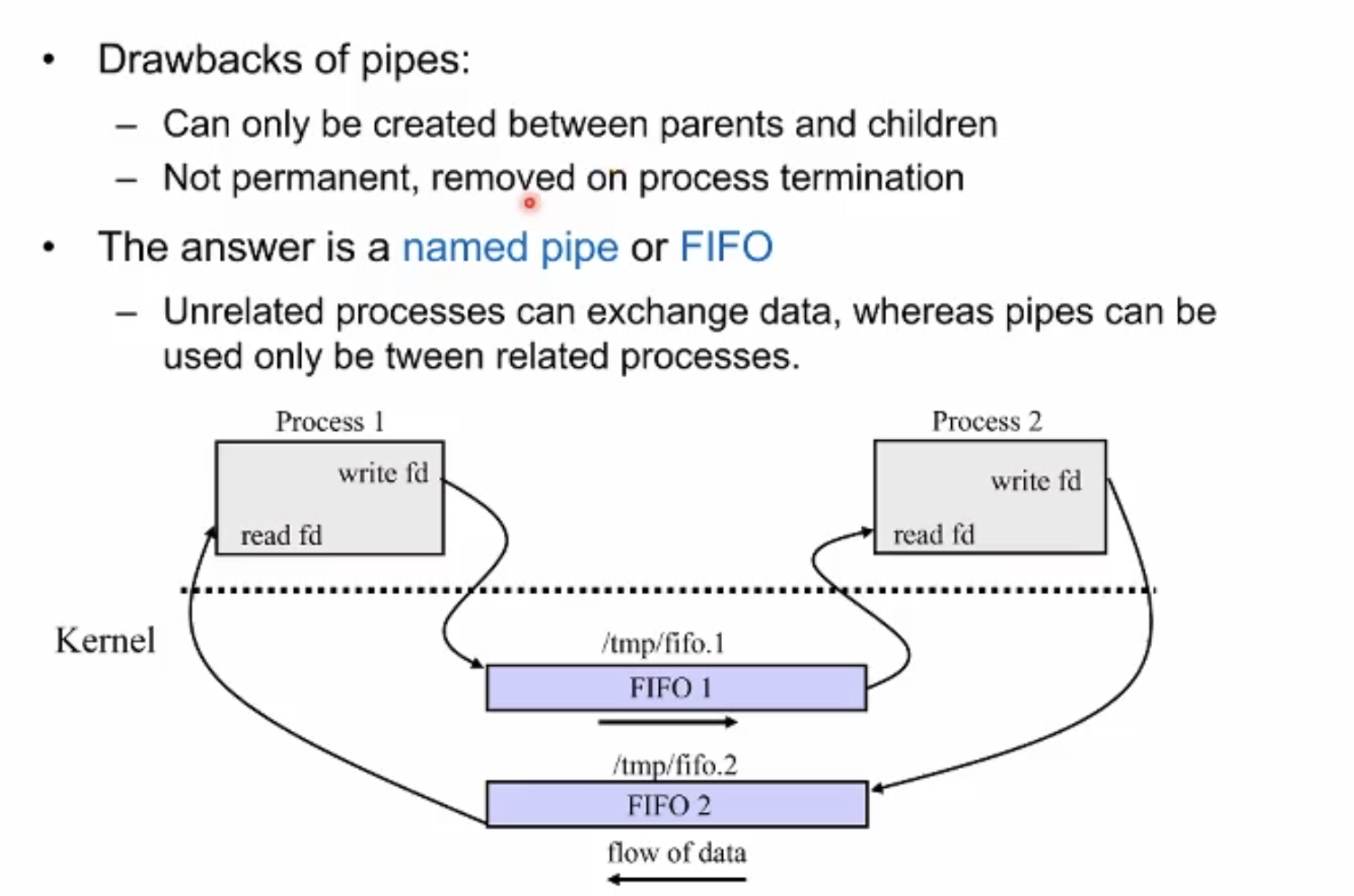 • Drawbacks of pipes:

– Can only be created between parents and children

– Not permanent, removed on process termination

• The answer is a named pipe or FIFO

– Unrelated processes can exchange data, whereas pipes can be used only be tween related processes.

Process 1

write fd

read fd

Process 2

write fd

read fd

Kernel

/tmp/fifo.1

FIFO 1

/tmp/fifo.2

FIFO 2

flow of data